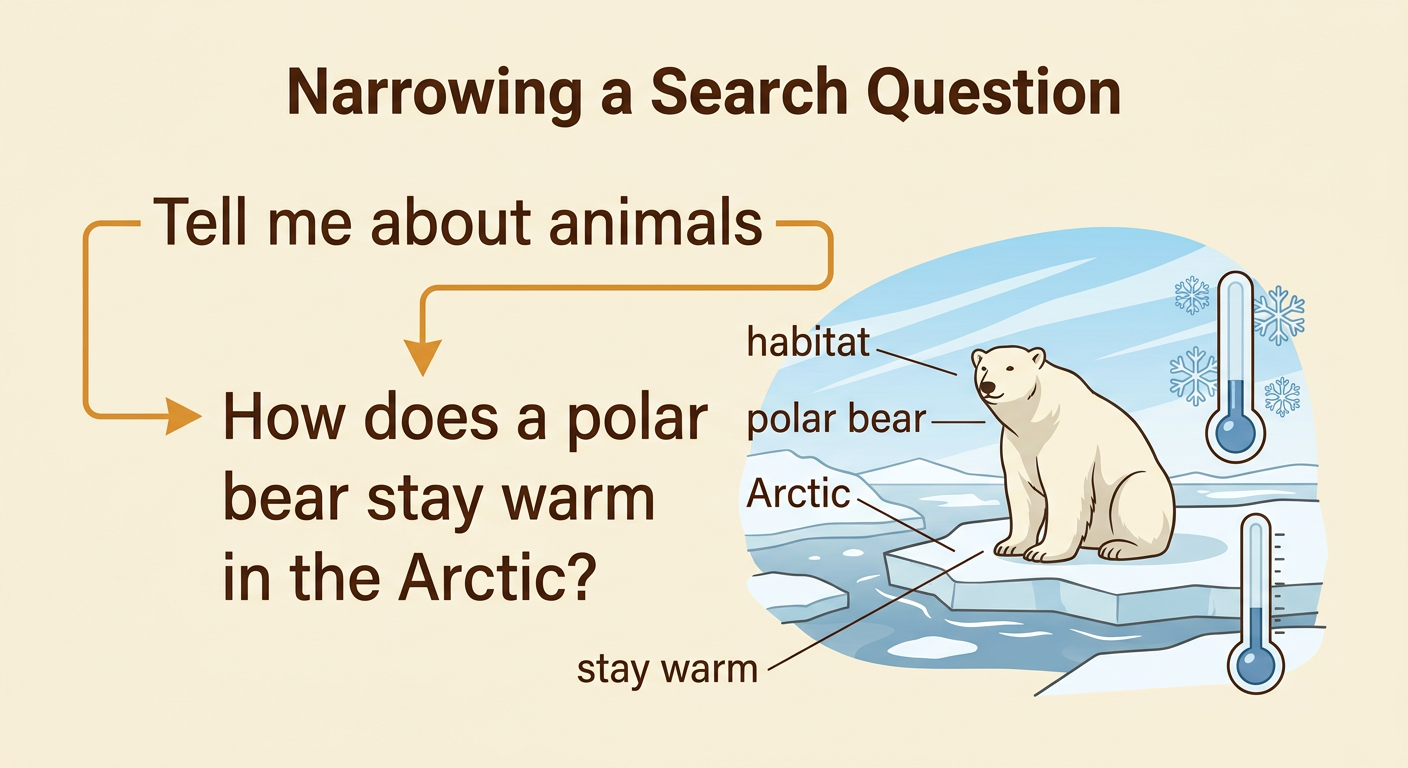 Narrowing a Search Question

Tell me about animals

How does a polar bear stay warm in the Arctic?

habitat

polar bear

Arctic

stay warm